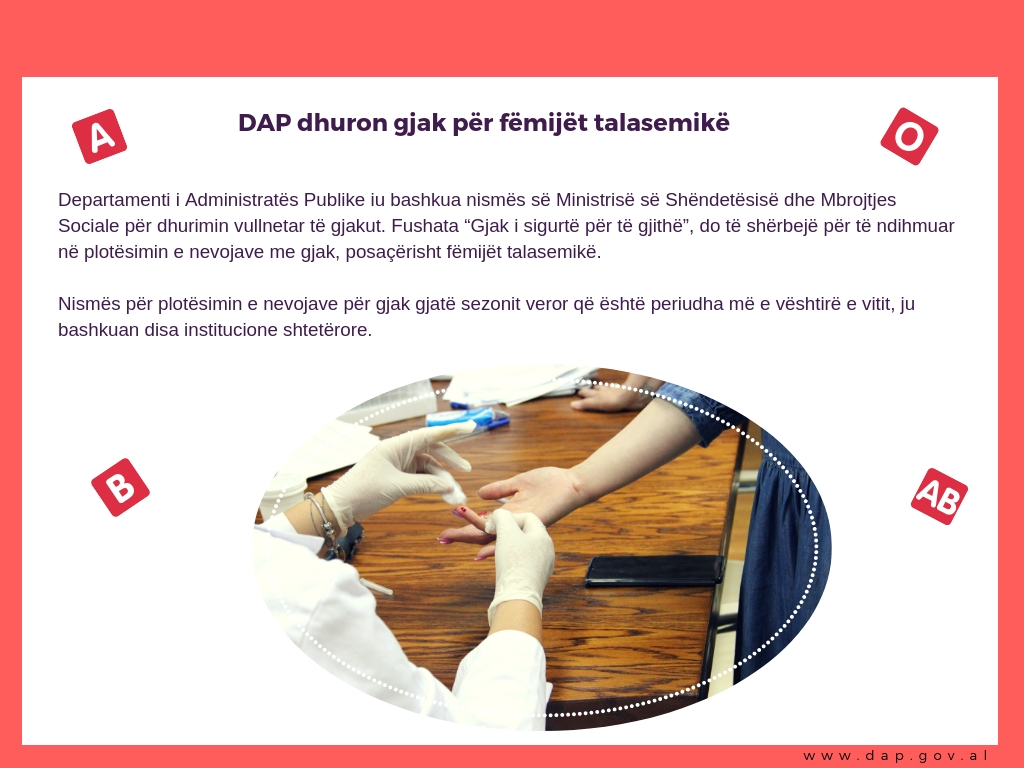 A

DAP dhuron gjak për fëmijët talasemikë

O

Departamenti i Administratës Publike iu bashkua nismës së Ministrisë së Shëndetësisë dhe Mbrojtjes Sociale për dhurimin vullnetar të gjakut. Fushata “Gjak i sigurtë për të gjithë”, do të shërbejë për të ndihmuar në plotësimin e nevojave me gjak, posaçërisht fëmijët talasemikë.

Nismës për plotësimin e nevojave për gjak gjatë sezonit veror që është periudha më e vështirë e vitit, ju bashkuan disa institucione shtetërore.

B

AB

www.dap.gov.al